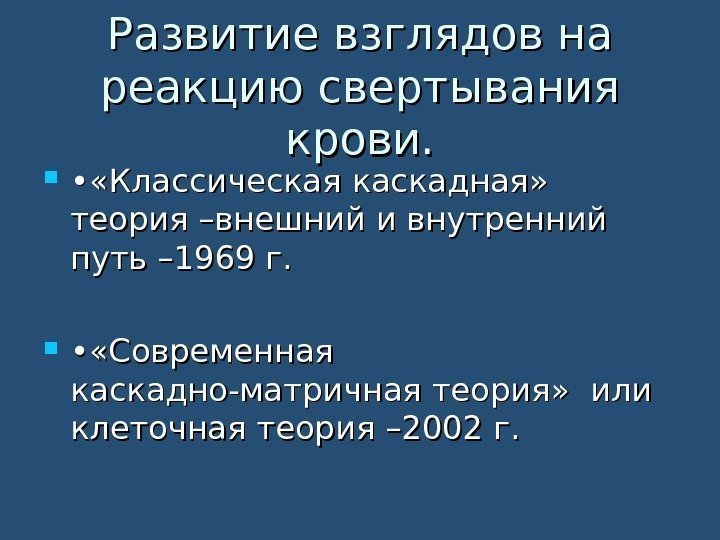 Развитие взглядов на реакцию свертывания крови.

•«Классическая каскадная» теория –внешний и внутренний путь –1969 г.

•«Современная каскадно-матричная теория» или клеточная теория –2002 г.